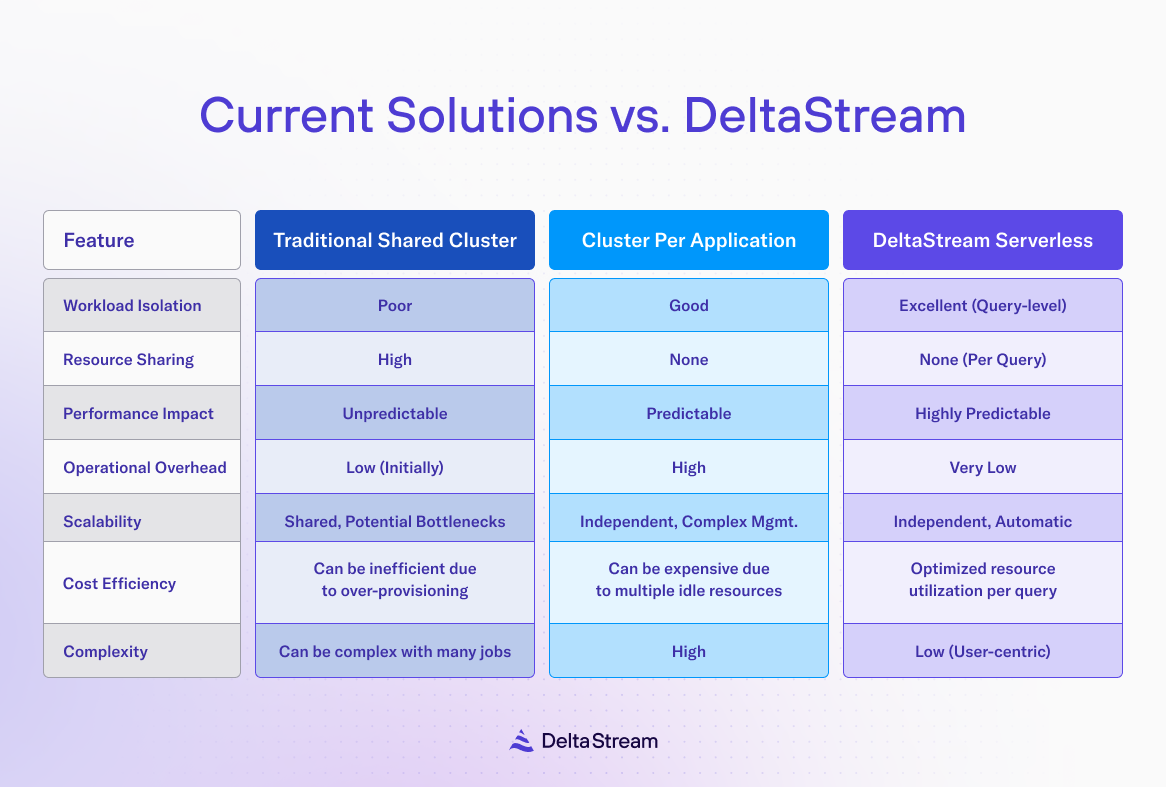 Current Solutions vs. DeltaStream

| Feature | Traditional Shared Cluster | Cluster Per Application | DeltaStream Serverless |
|---|---|---|---|
| Workload Isolation | Poor | Good | Excellent (Query-level) |
| Resource Sharing | High | None | None (Per Query) |
| Performance Impact | Unpredictable | Predictable | Highly Predictable |
| Operational Overhead | Low (Initially) | High | Very Low |
| Scalability | Shared, Potential Bottlenecks | Independent, Complex Mgmt. | Independent, Automatic |
| Cost Efficiency | Can be inefficient due to over-provisioning | Can be expensive due to multiple idle resources | Optimized resource utilization per query |
| Complexity | Can be complex with many jobs | High | Low (User-centric) |

DeltaStream